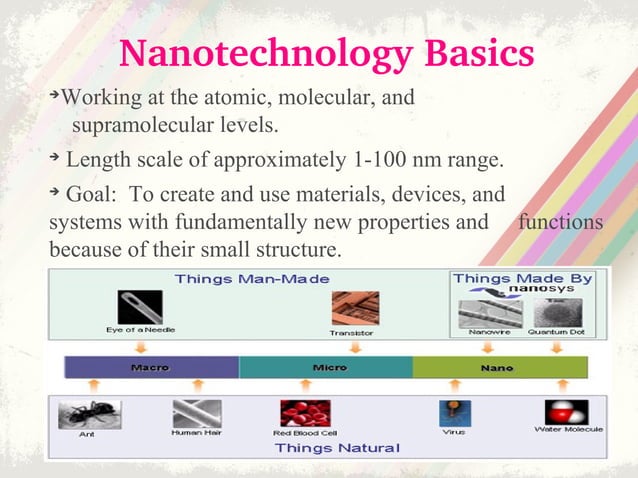 Nanotechnology Basics

➔Working at the atomic, molecular, and supramolecular levels.

➔ Length scale of approximately 1-100 nm range.

➔ Goal: To create and use materials, devices, and systems with fundamentally new properties and functions because of their small structure.

Things Man-Made

Things Made By nanosys

Eye of a Needle

Transistor

Nanowire

Quantum Dot

Macro

Micro

Nano

Ant

Human Hair

Red Blood Cell

Virus

Water Molecule

Things Natural